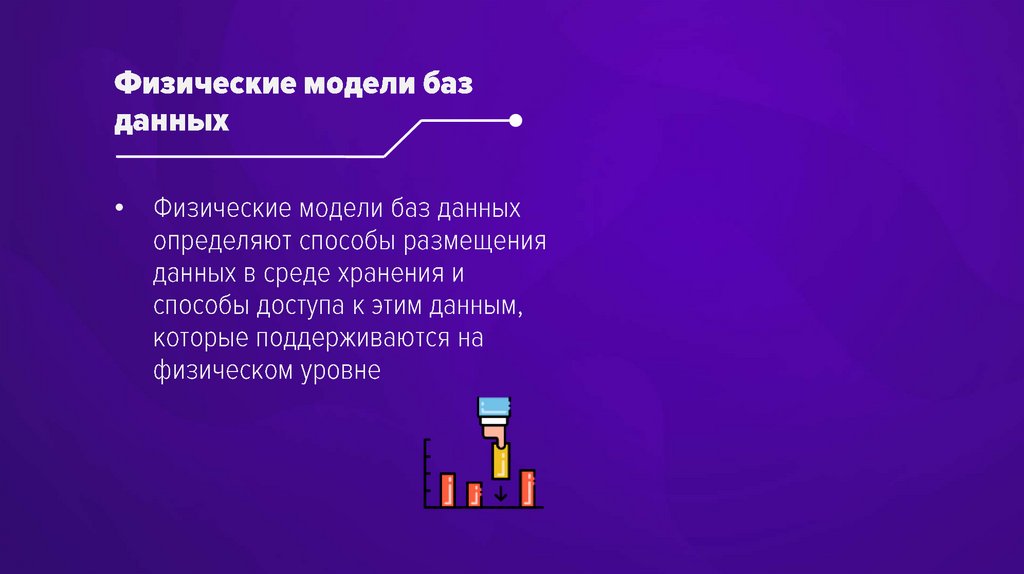 Физические модели баз данных

• Физические модели баз данных определяют способы размещения данных в среде хранения и способы доступа к этим данным, которые поддерживаются на физическом уровне